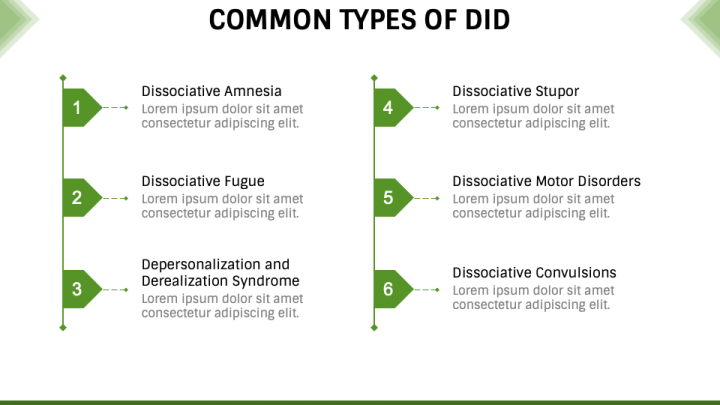 COMMON TYPES OF DID

1
Dissociative Amnesia
Lorem ipsum dolor sit amet consectetur adipiscing elit.

2
Dissociative Fugue
Lorem ipsum dolor sit amet consectetur adipiscing elit.

3
Depersonalization and Derealization Syndrome
Lorem ipsum dolor sit amet consectetur adipiscing elit.

4
Dissociative Stupor
Lorem ipsum dolor sit amet consectetur adipiscing elit.

5
Dissociative Motor Disorders
Lorem ipsum dolor sit amet consectetur adipiscing elit.

6
Dissociative Convulsions
Lorem ipsum dolor sit amet consectetur adipiscing elit.